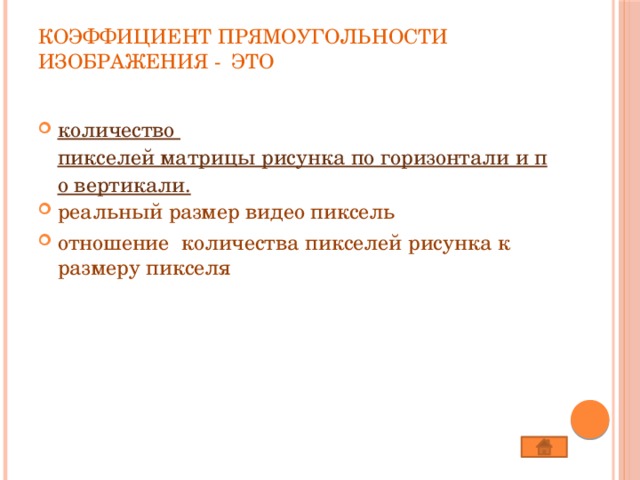 КОЭФФИЦИЕНТ ПРЯМОУГОЛЬНОСТИ ИЗОБРАЖЕНИЯ - ЭТО

количество пикселей матрицы рисунка по горизонтали и по вертикали.

реальный размер видео пиксель

отношение количества пикселей рисунка к размеру пикселя